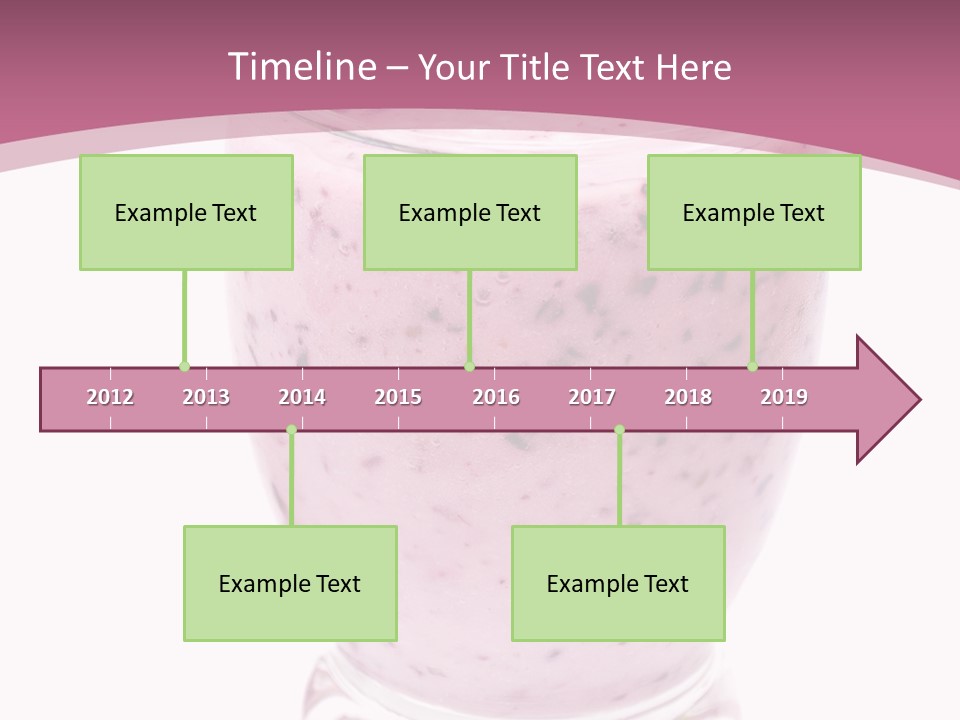 Timeline – Your Title Text Here

Example Text

Example Text

Example Text

2012 2013 2014 2015 2016 2017 2018 2019

Example Text

Example Text